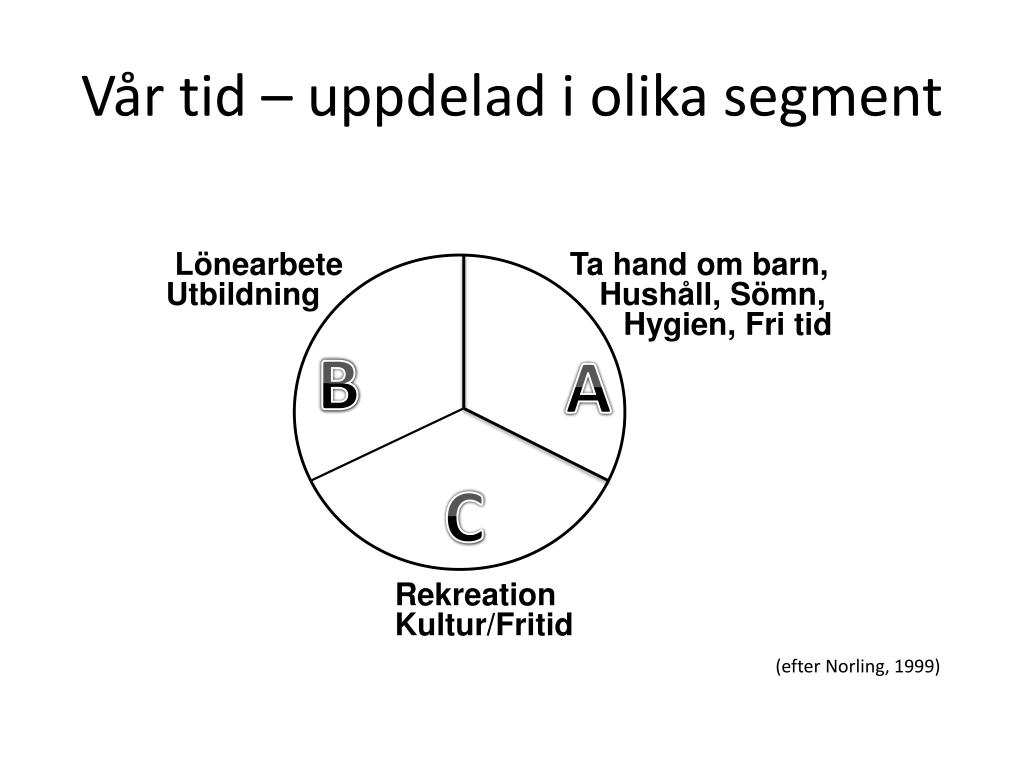 Vår tid – uppdelad i olika segment

Lönearbete
Utbildning

Ta hand om barn,
Hushåll, Sömn,
Hygien, Fri tid

B

A

C

Rekreation
Kultur/Fritid

(efter Norling, 1999)